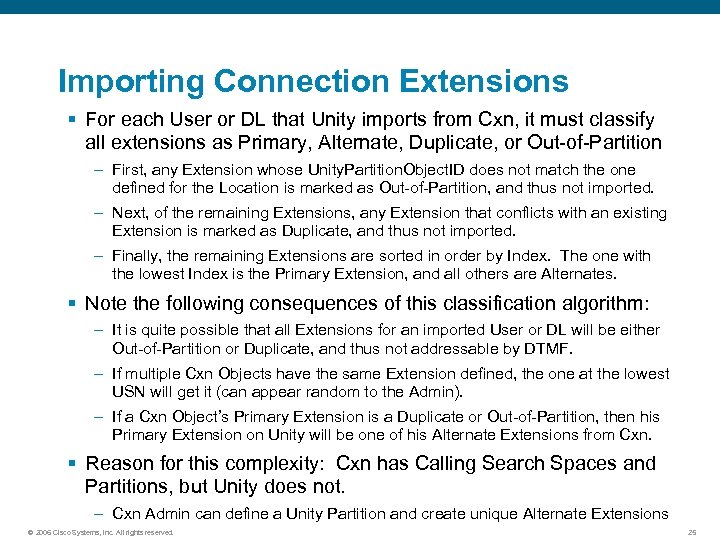 Importing Connection Extensions

▪ For each User or DL that Unity imports from Cxn, it must classify all extensions as Primary, Alternate, Duplicate, or Out-of-Partition

– First, any Extension whose UnityPartitionObjectID does not match the one defined for the Location is marked as Out-of-Partition, and thus not imported.

– Next, of the remaining Extensions, any Extension that conflicts with an existing Extension is marked as Duplicate, and thus not imported.

– Finally, the remaining Extensions are sorted in order by Index. The one with the lowest Index is the Primary Extension, and all others are Alternates.

▪ Note the following consequences of this classification algorithm:

– It is quite possible that all Extensions for an imported User or DL will be either Out-of-Partition or Duplicate, and thus not addressable by DTMF.

– If multiple Cxn Objects have the same Extension defined, the one at the lowest USN will get it (can appear random to the Admin).

– If a Cxn Object's Primary Extension is a Duplicate or Out-of-Partition, then his Primary Extension on Unity will be one of his Alternate Extensions from Cxn.

▪ Reason for this complexity: Cxn has Calling Search Spaces and Partitions, but Unity does not.

– Cxn Admin can define a Unity Partition and create unique Alternate Extensions

© 2006 Cisco Systems, Inc. All rights reserved.

25